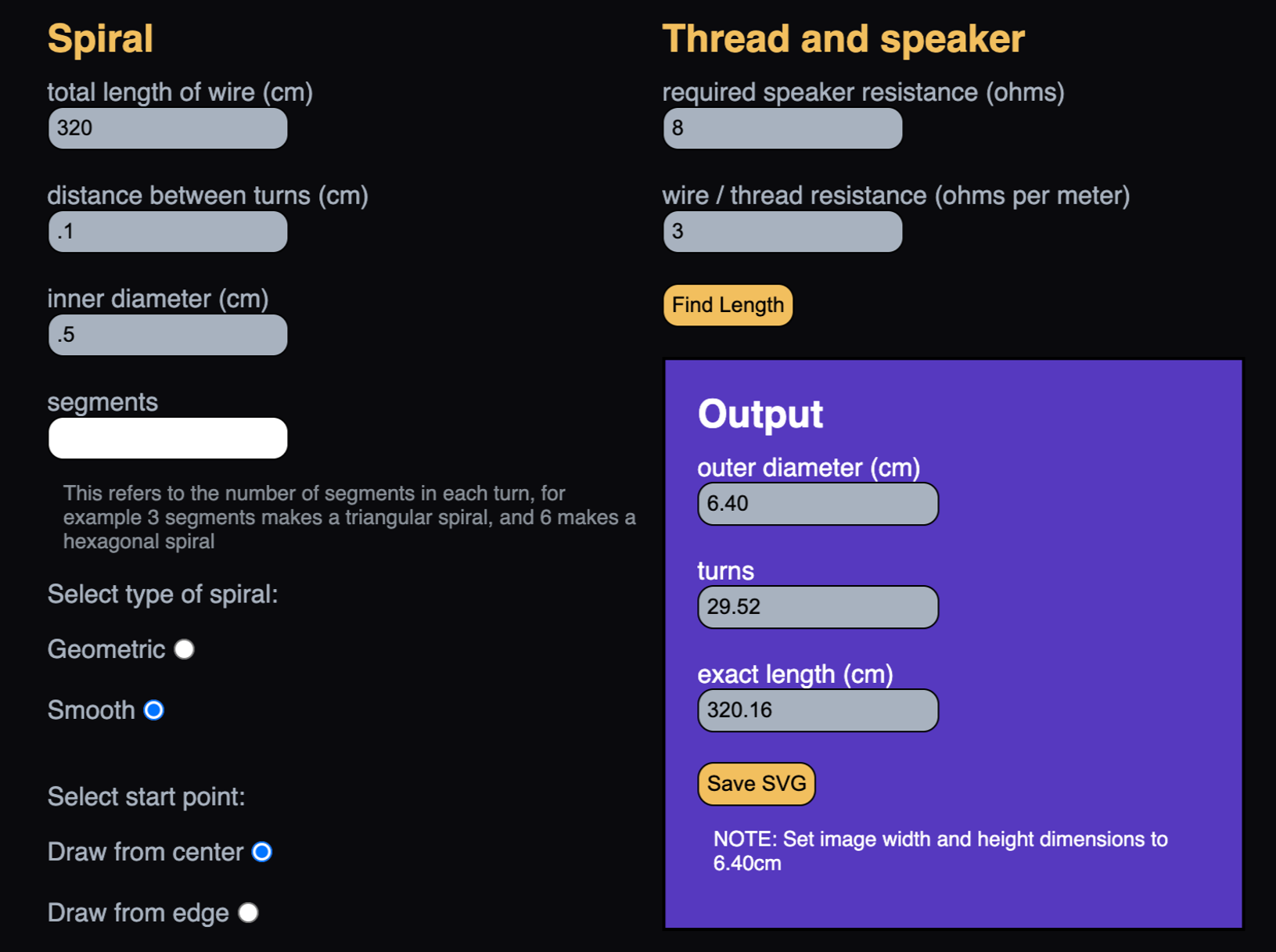 Spiral

total length of wire (cm)

320

distance between turns (cm)

.1

inner diameter (cm)

.5

segments

This refers to the number of segments in each turn, for example 3 segments makes a triangular spiral, and 6 makes a hexagonal spiral

Select type of spiral:

Geometric

Smooth

Select start point:

Draw from center

Draw from edge

Thread and speaker

required speaker resistance (ohms)

8

wire / thread resistance (ohms per meter)

3

Find Length

Output

outer diameter (cm)

6.40

turns

29.52

exact length (cm)

320.16

Save SVG

NOTE: Set image width and height dimensions to 6.40cm